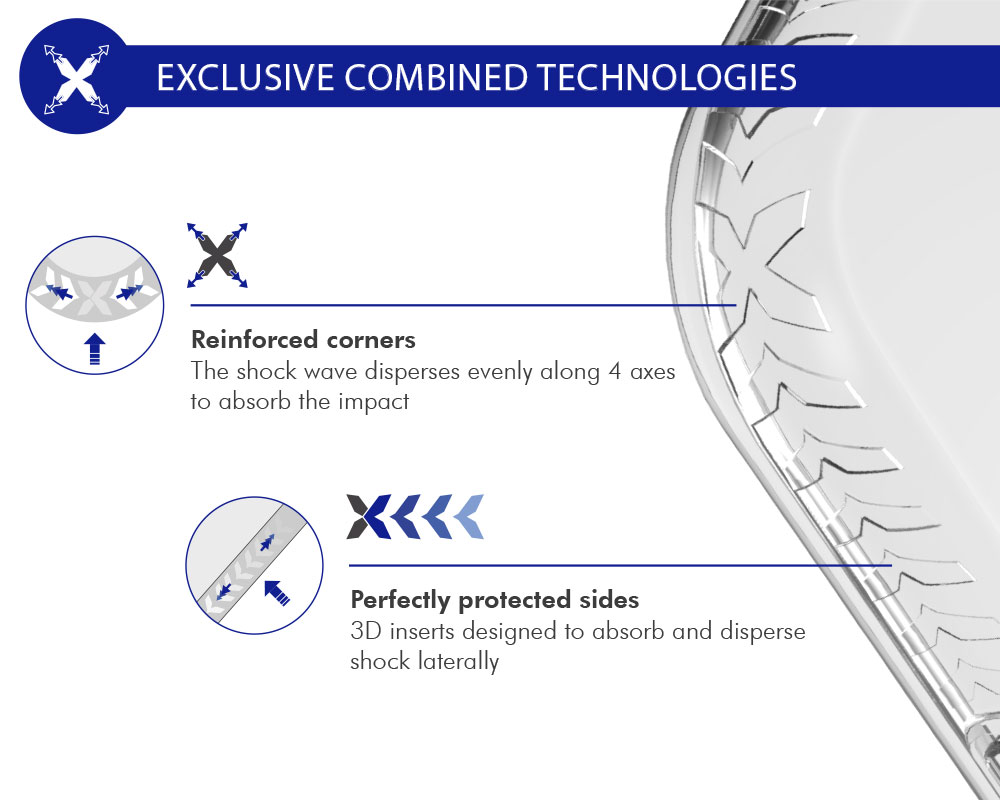 EXCLUSIVE COMBINED TECHNOLOGIES

Reinforced corners
The shock wave disperses evenly along 4 axes to absorb the impact

Perfectly protected sides
3D inserts designed to absorb and disperse shock laterally